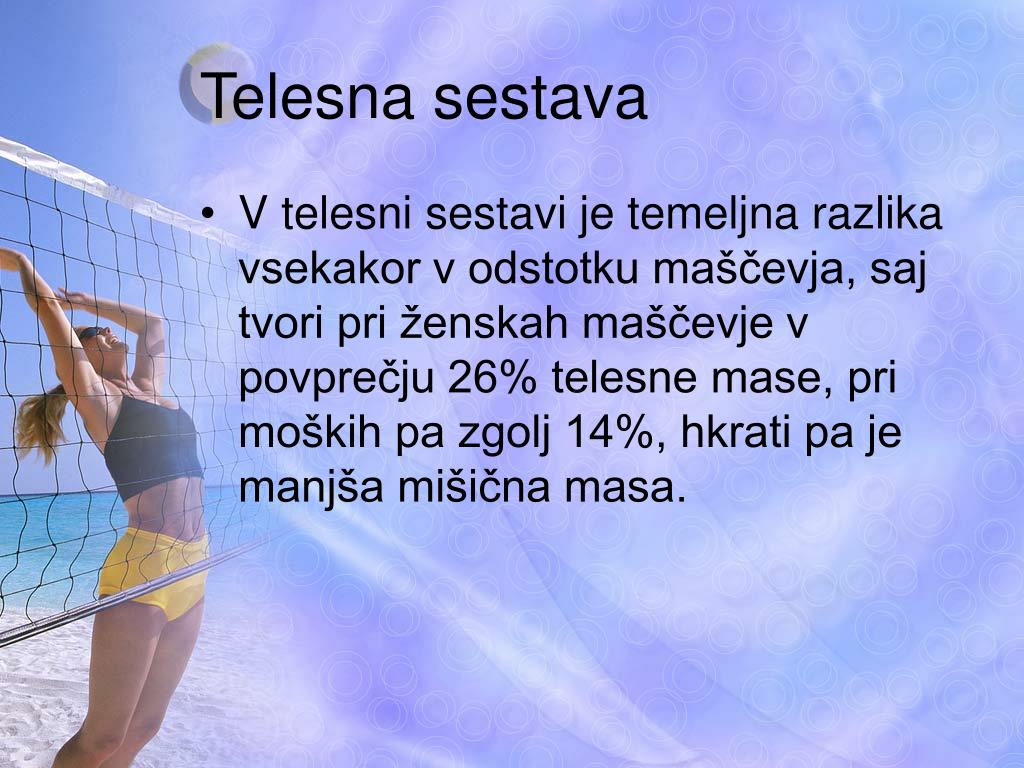 Telesna sestava

• V telesni sestavi je temeljna razlika vsekakor v odstotku maščevja, saj tvori pri ženskah maščevje v povprečju 26% telesne mase, pri moških pa zgolj 14%, hkrati pa je manjša mišična masa.